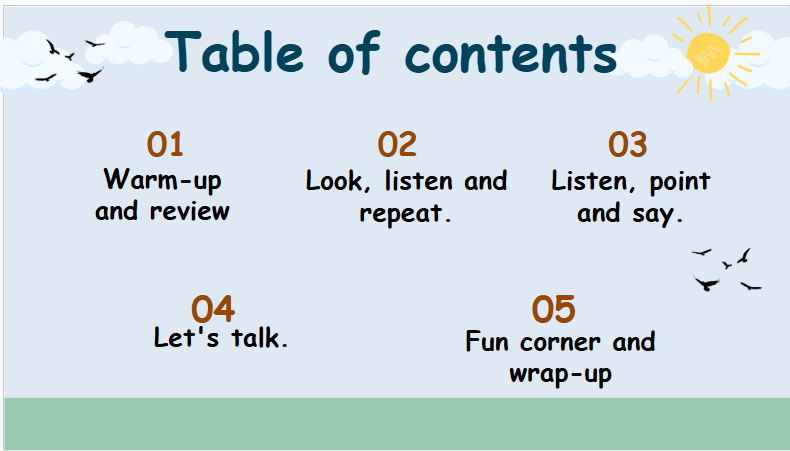 Table of contents

01
Warm-up and review

02
Look, listen and repeat.

03
Listen, point and say.

04
Let's talk.

05
Fun corner and wrap-up